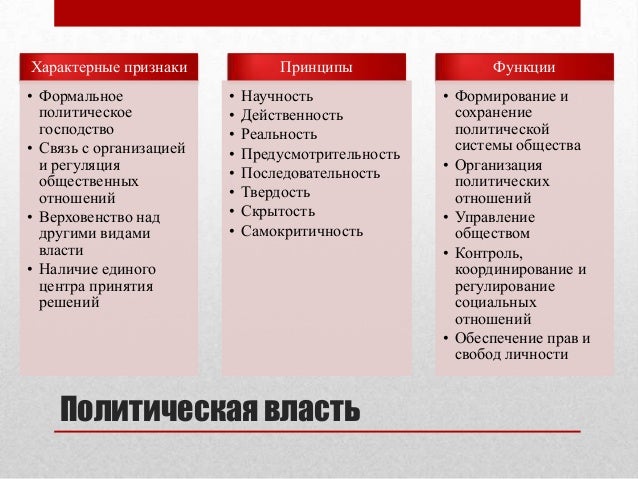 Характерные признаки

• Формальное политическое господство
• Связь с организацией и регуляция общественных отношений
• Верховенство над другими видами власти
• Наличие единого центра принятия решений

Принципы

• Научность
• Действенность
• Реальность
• Предусмотрительность
• Последовательность
• Твердость
• Скрытость
• Самокритичность

Функции

• Формирование и сохранение политической системы общества
• Организация политических отношений
• Управление обществом
• Контроль, координирование и регулирование социальных отношений
• Обеспечение прав и свобод личности

Политическая власть